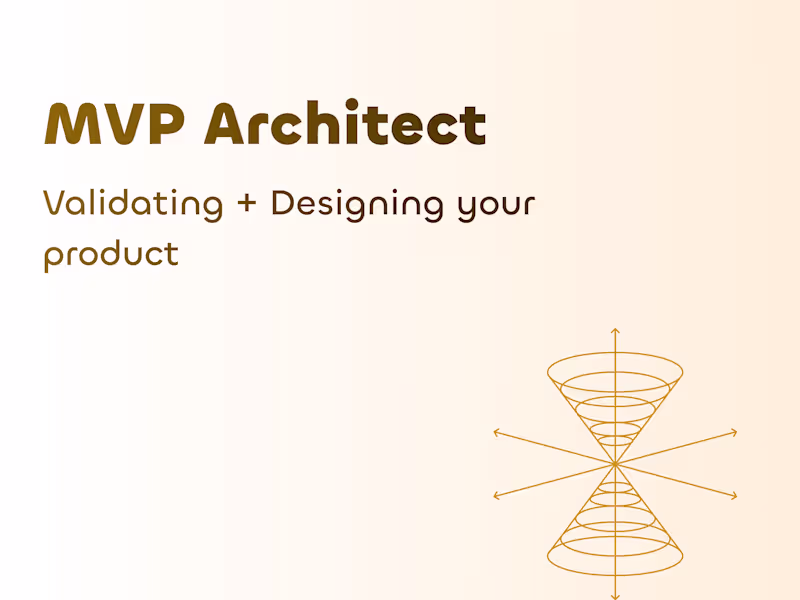 MVP Architect

Validating + Designing your product